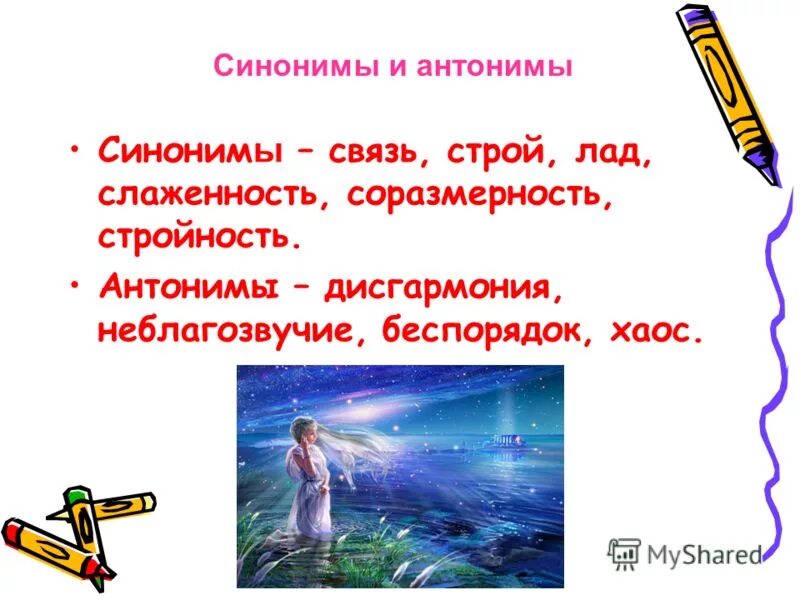 Синонимы и антонимы

• Синонимы – связь, строй, лад, слаженность, соразмерность, стройность.

• Антонимы – дисгармония, неблагозвучие, беспорядок, хаос.

MyShared